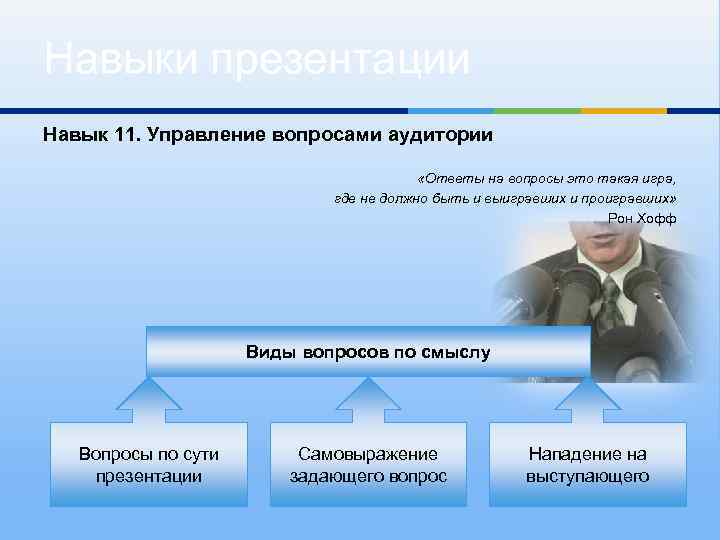 Навыки презентации

Навык 11. Управление вопросами аудитории

«Ответы на вопросы это такая игра, где не должно быть и выигравших и проигравших»
Рон Хофф

Виды вопросов по смыслу

Вопросы по сути презентации

Самовыражение задающего вопрос

Нападение на выступающего